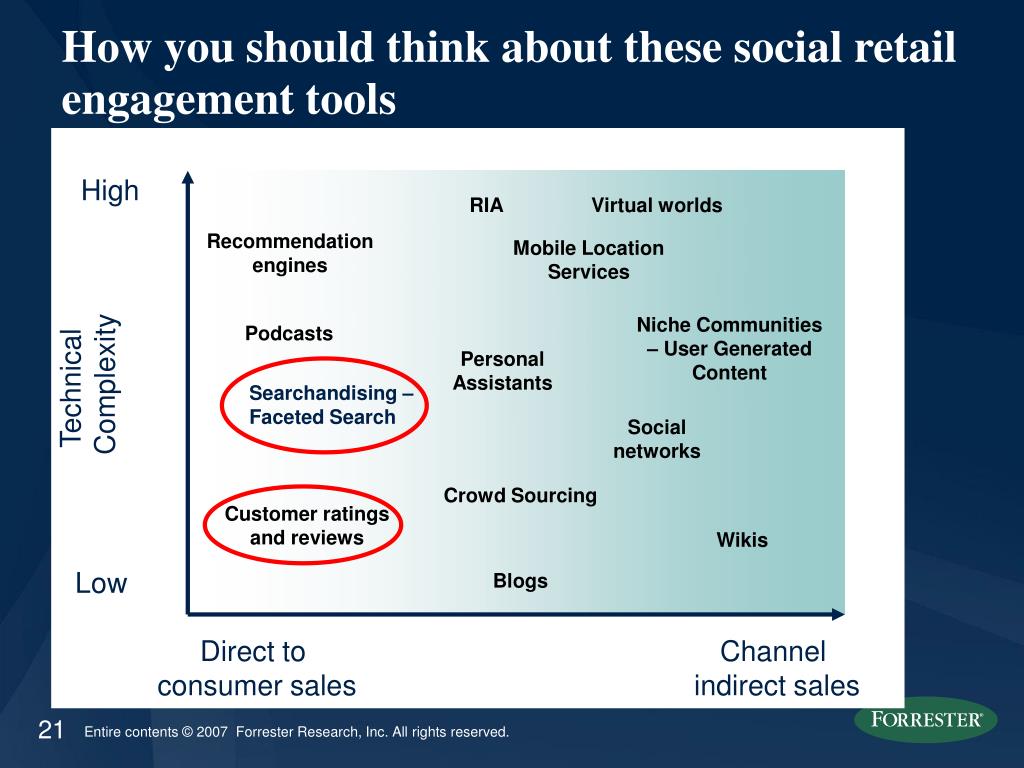 How you should think about these social retail engagement tools

High

Technical Complexity

Low

RIA

Virtual worlds

Recommendation engines

Mobile Location Services

Podcasts

Niche Communities – User Generated Content

Personal Assistants

Searchandising – Faceted Search

Social networks

Crowd Sourcing

Customer ratings and reviews

Wikis

Blogs

Direct to consumer sales

Channel indirect sales

21

Entire contents © 2007 Forrester Research, Inc. All rights reserved.

FORRESTER®